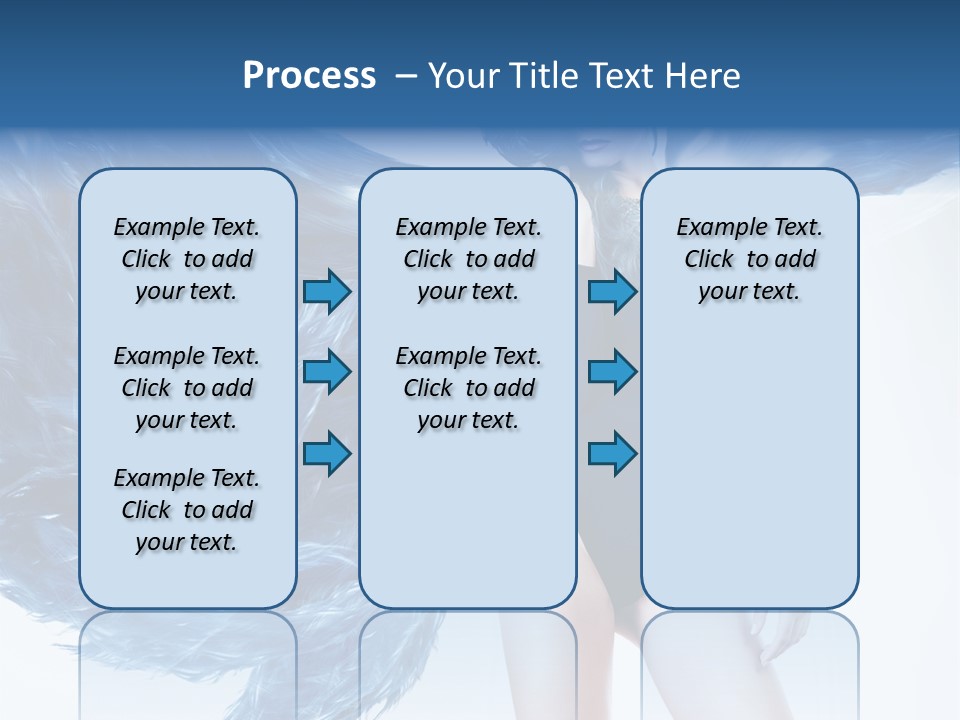 Process – Your Title Text Here

Example Text. Click to add your text.

Example Text. Click to add your text.

Example Text. Click to add your text.

Example Text. Click to add your text.

Example Text. Click to add your text.

Example Text. Click to add your text.